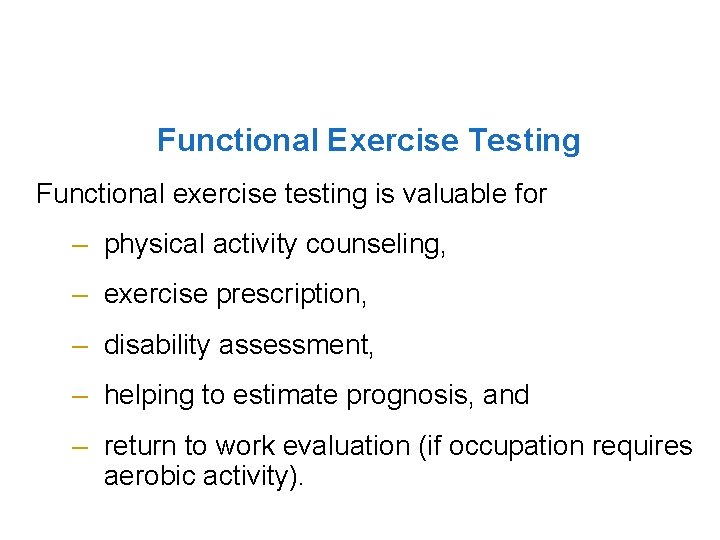 Functional Exercise Testing

Functional exercise testing is valuable for

– physical activity counseling,

– exercise prescription,

– disability assessment,

– helping to estimate prognosis, and

– return to work evaluation (if occupation requires aerobic activity).